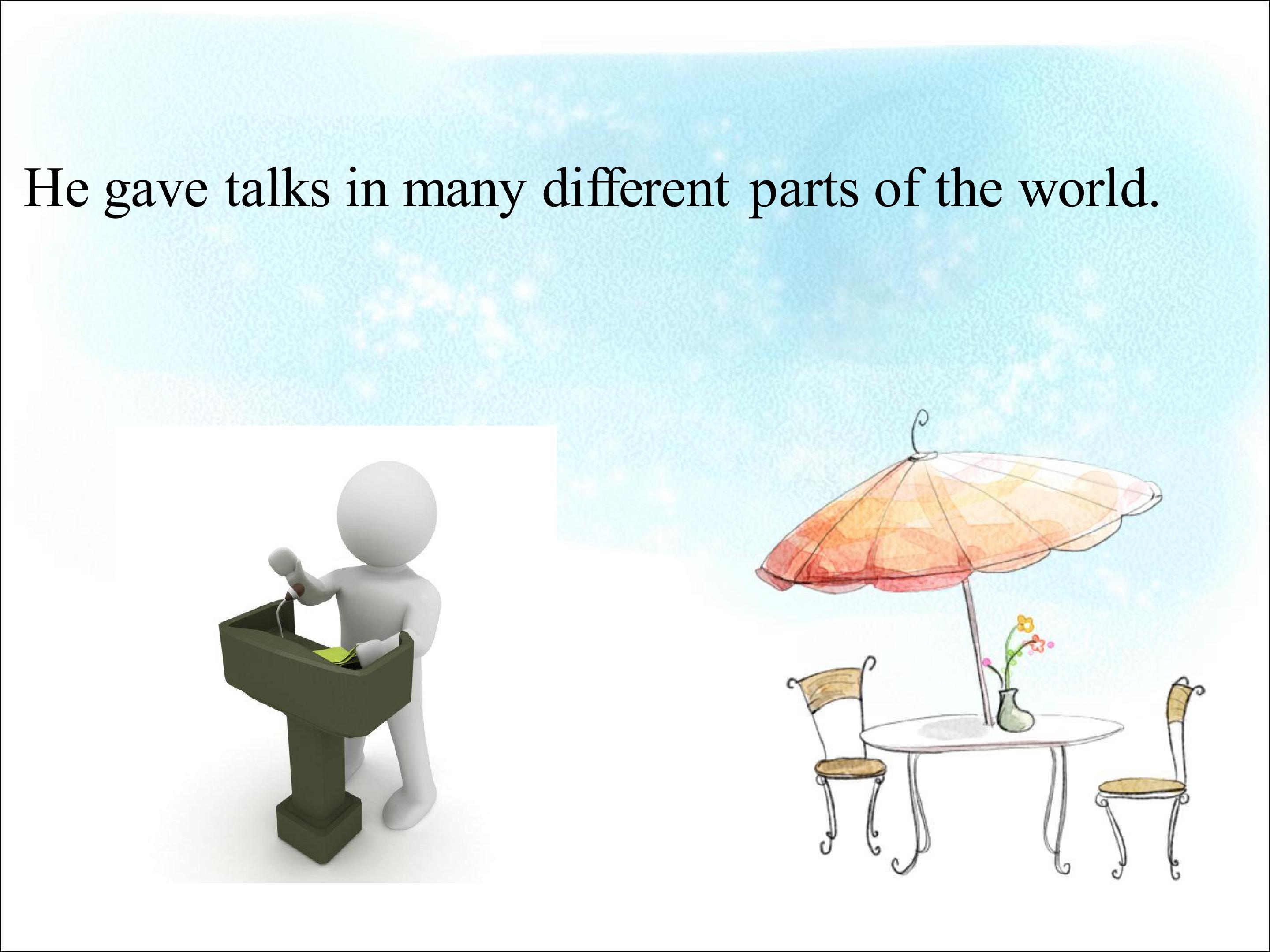 He gave talks in many different parts of the world.